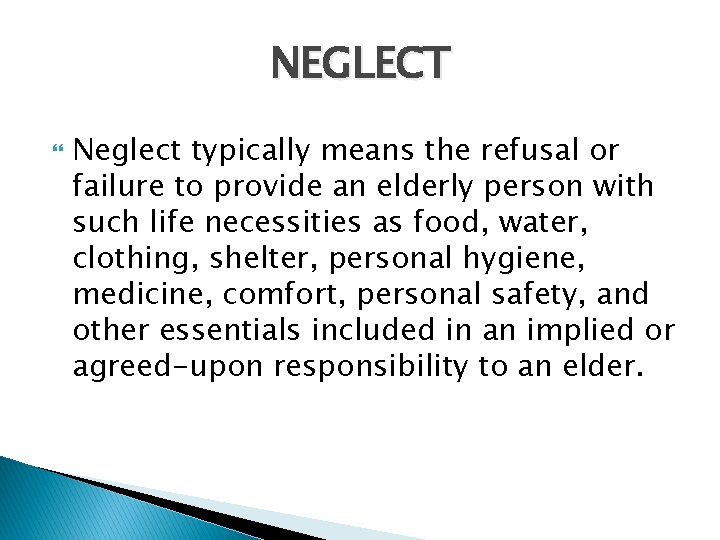 NEGLECT

Neglect typically means the refusal or failure to provide an elderly person with such life necessities as food, water, clothing, shelter, personal hygiene, medicine, comfort, personal safety, and other essentials included in an implied or agreed-upon responsibility to an elder.